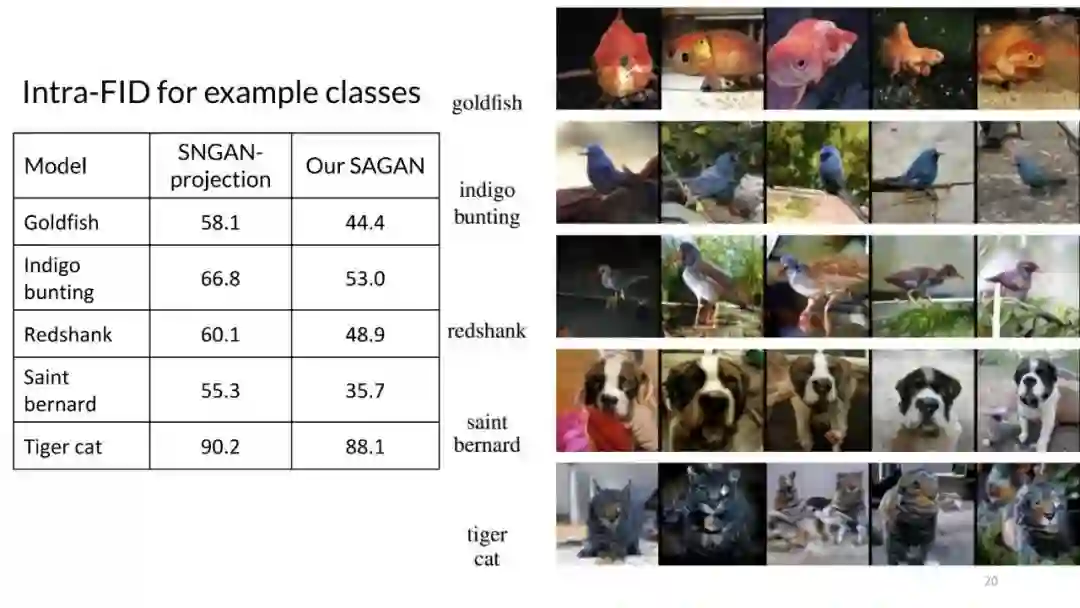 Intra-FID for example classes

| Model | SNGAN-projection | Our SAGAN |
|---|---|---|
| Goldfish | 58.1 | 44.4 |
| Indigo bunting | 66.8 | 53.0 |
| Redshank | 60.1 | 48.9 |
| Saint bernard | 55.3 | 35.7 |
| Tiger cat | 90.2 | 88.1 |

goldfish

indigo bunting

redshank

saint bernard

tiger cat

20